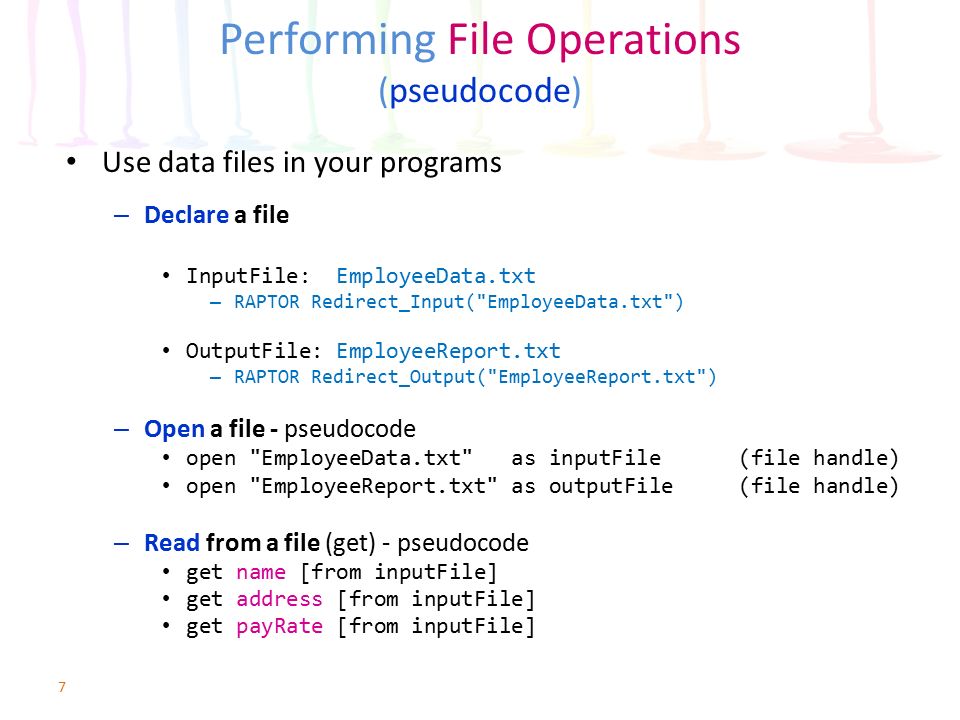 Performing File Operations
(pseudocode)

• Use data files in your programs

– Declare a file

• InputFile: EmployeeData.txt
– RAPTOR Redirect_Input("EmployeeData.txt")

• OutputFile: EmployeeReport.txt
– RAPTOR Redirect_Output("EmployeeReport.txt")

– Open a file - pseudocode
• open "EmployeeData.txt" as inputFile (file handle)
• open "EmployeeReport.txt" as outputFile (file handle)

– Read from a file (get) - pseudocode
• get name [from inputFile]
• get address [from inputFile]
• get payRate [from inputFile]

7